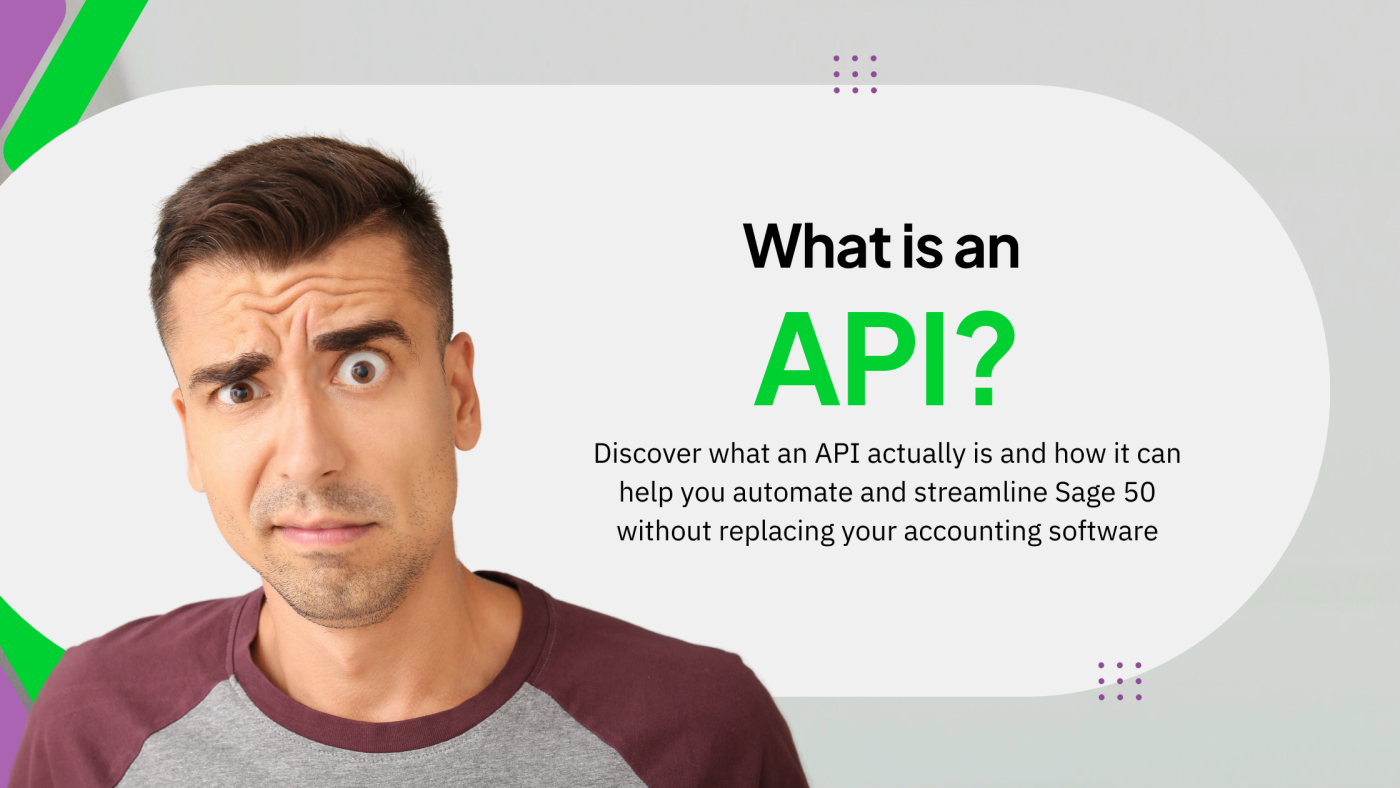 What is an
API?

Discover what an API actually is and how it can help you automate and streamline Sage 50 without replacing your accounting software